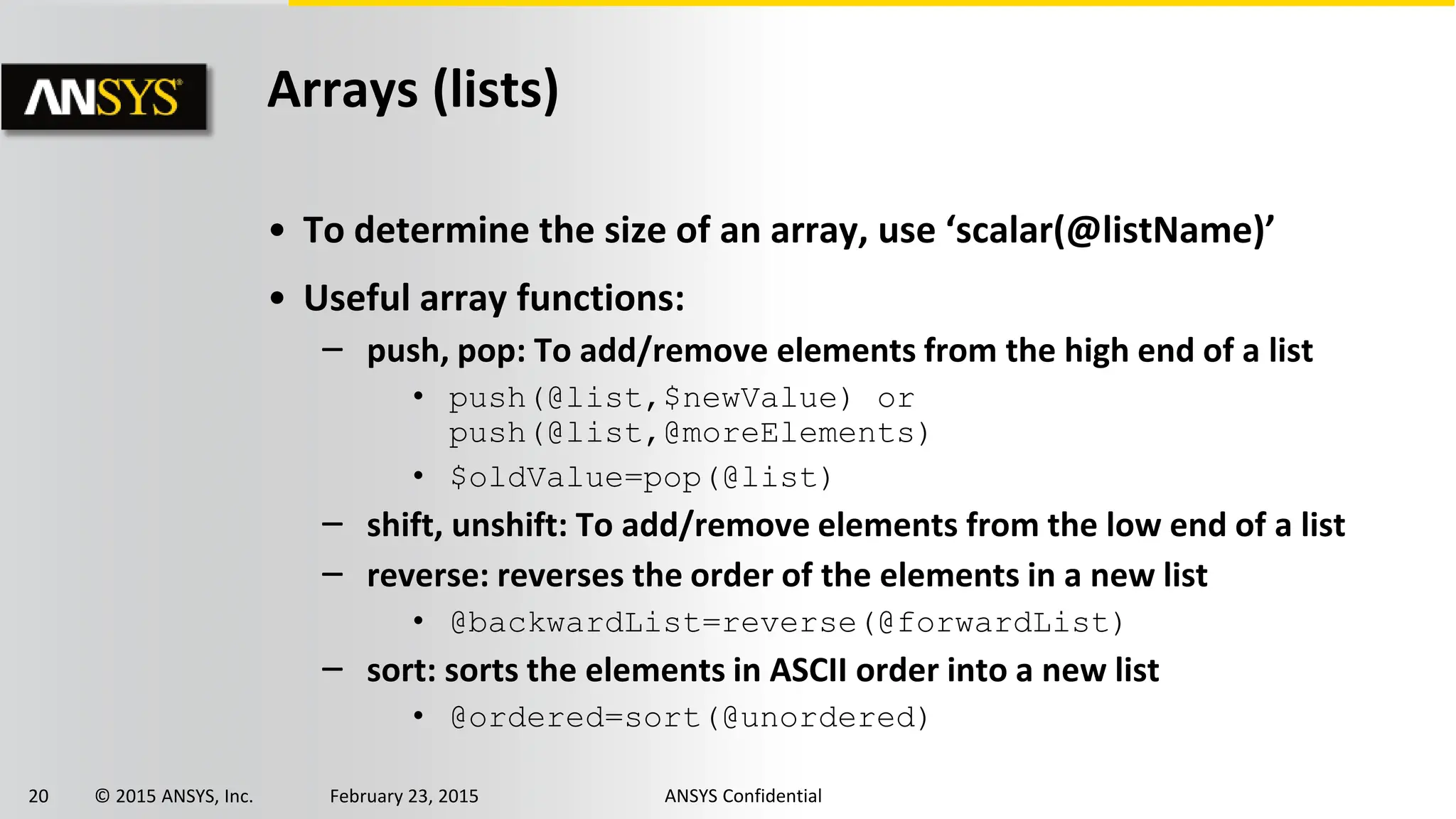 ANSYS

Arrays (lists)

• To determine the size of an array, use ‘scalar(@listName)’

• Useful array functions:

– push, pop: To add/remove elements from the high end of a list

• push(@list,$newValue) or push(@list,@moreElements)

• $oldValue=pop(@list)

– shift, unshift: To add/remove elements from the low end of a list

– reverse: reverses the order of the elements in a new list

• @backwardList=reverse(@forwardList)

– sort: sorts the elements in ASCII order into a new list

• @ordered=sort(@unordered)

20 © 2015 ANSYS, Inc. February 23, 2015 ANSYS Confidential